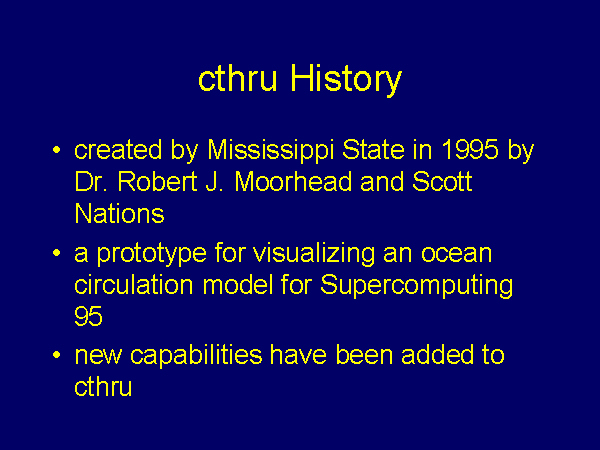 cthru History

• created by Mississippi State in 1995 by Dr. Robert J. Moorhead and Scott Nations

• a prototype for visualizing an ocean circulation model for Supercomputing 95

• new capabilities have been added to cthru